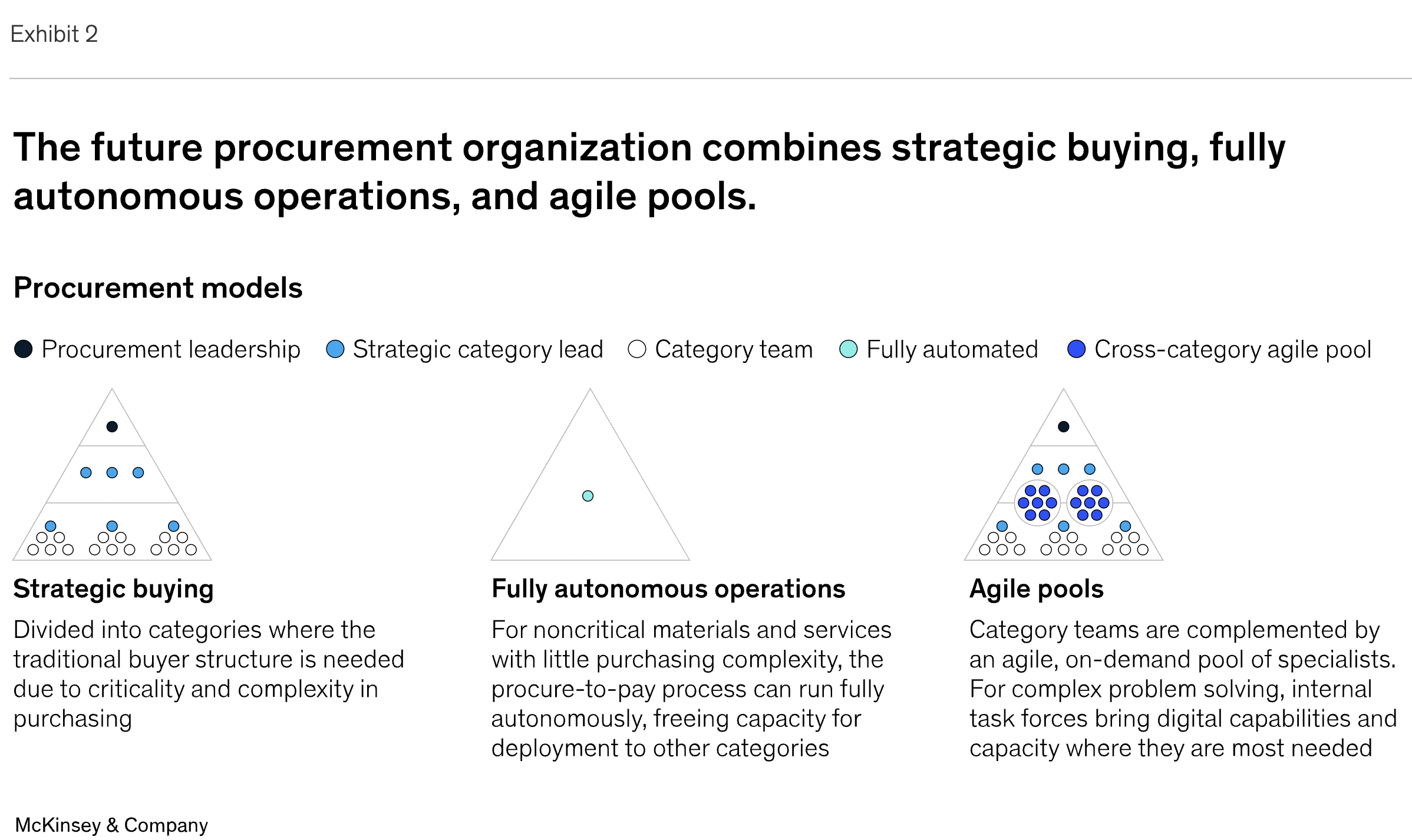 Exhibit 2

The future procurement organization combines strategic buying, fully autonomous operations, and agile pools.

Procurement models

Procurement leadership  Strategic category lead  Category team  Fully automated  Cross-category agile pool

Strategic buying

Divided into categories where the traditional buyer structure is needed due to criticality and complexity in purchasing

Fully autonomous operations

For noncritical materials and services with little purchasing complexity, the procure-to-pay process can run fully autonomously, freeing capacity for deployment to other categories

Agile pools

Category teams are complemented by an agile, on-demand pool of specialists. For complex problem solving, internal task forces bring digital capabilities and capacity where they are most needed

McKinsey & Company